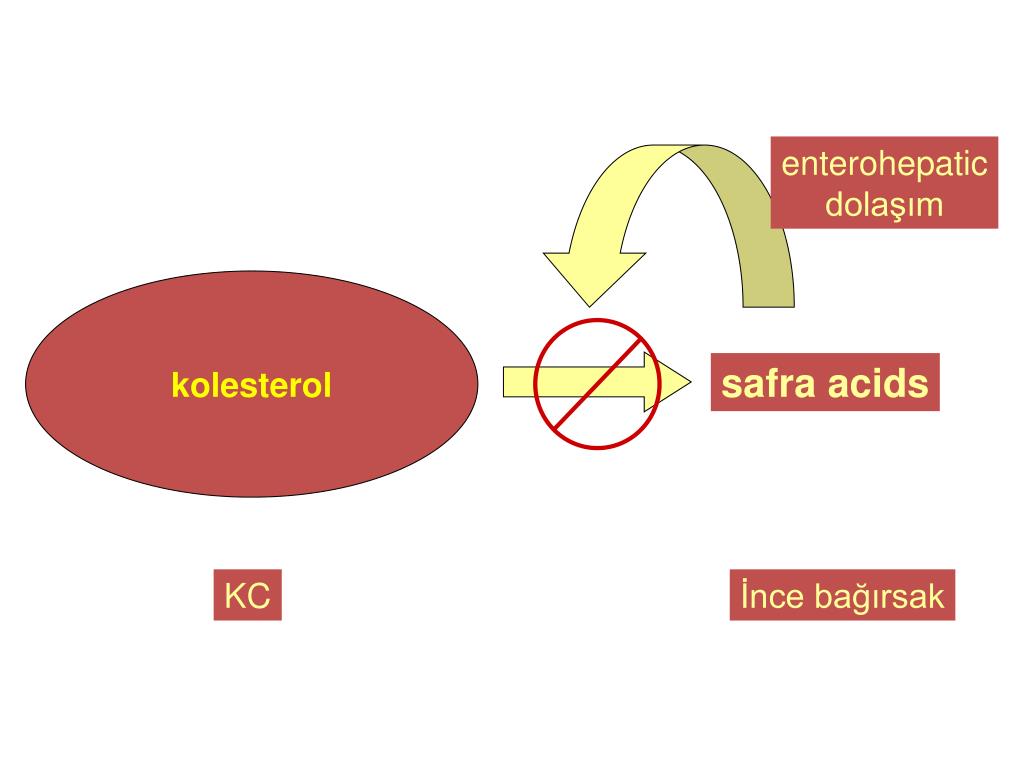 enterohepatic dolaşım

kolesterol

safra acids

KC

İnce bağırsak